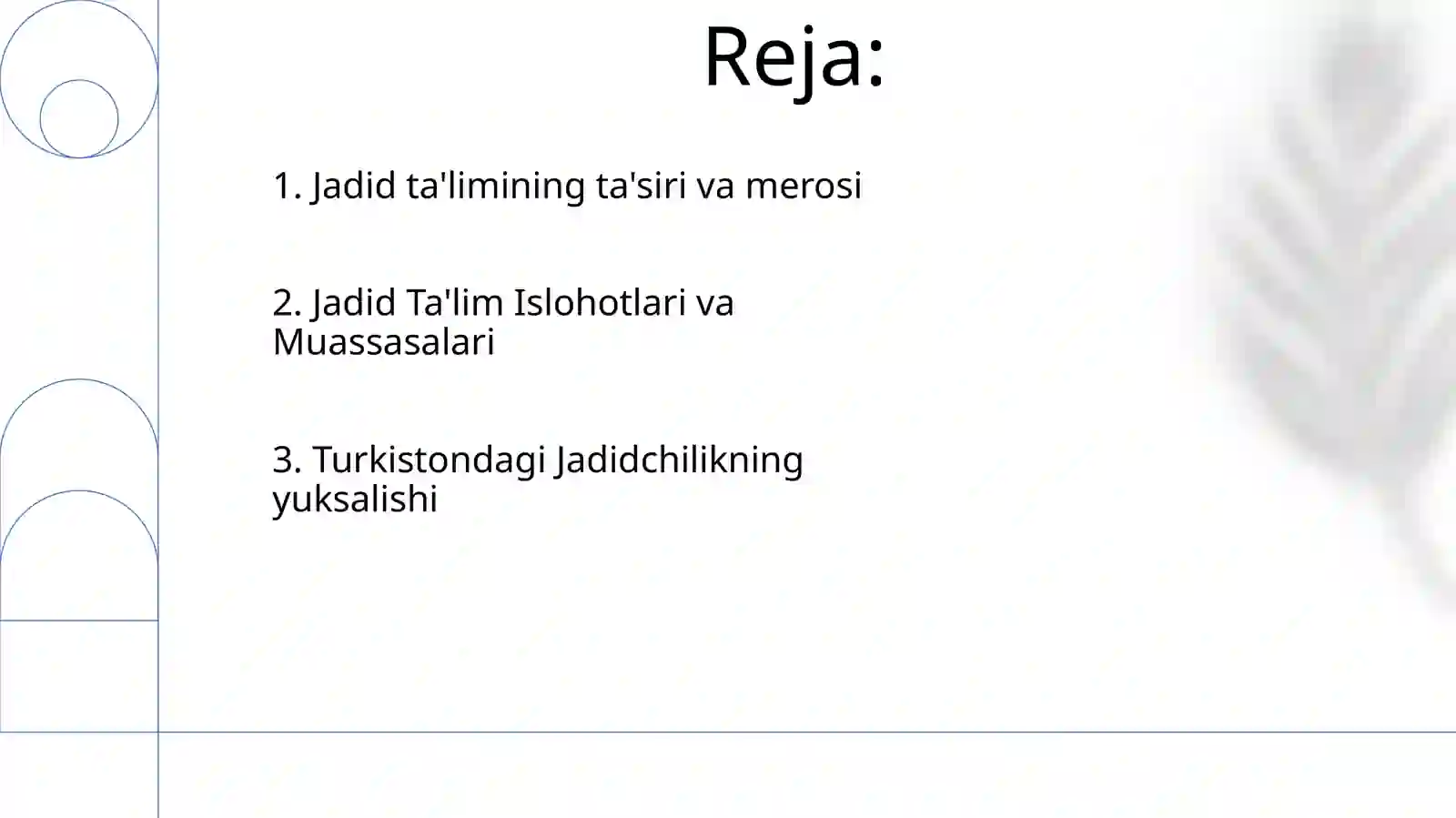 Reja:

1. Jadid ta'limining ta'siri va merosi

2. Jadid Ta'lim Islohotlari va Muassasalari

3. Turkistondagi Jadidchilikning yuksalishi